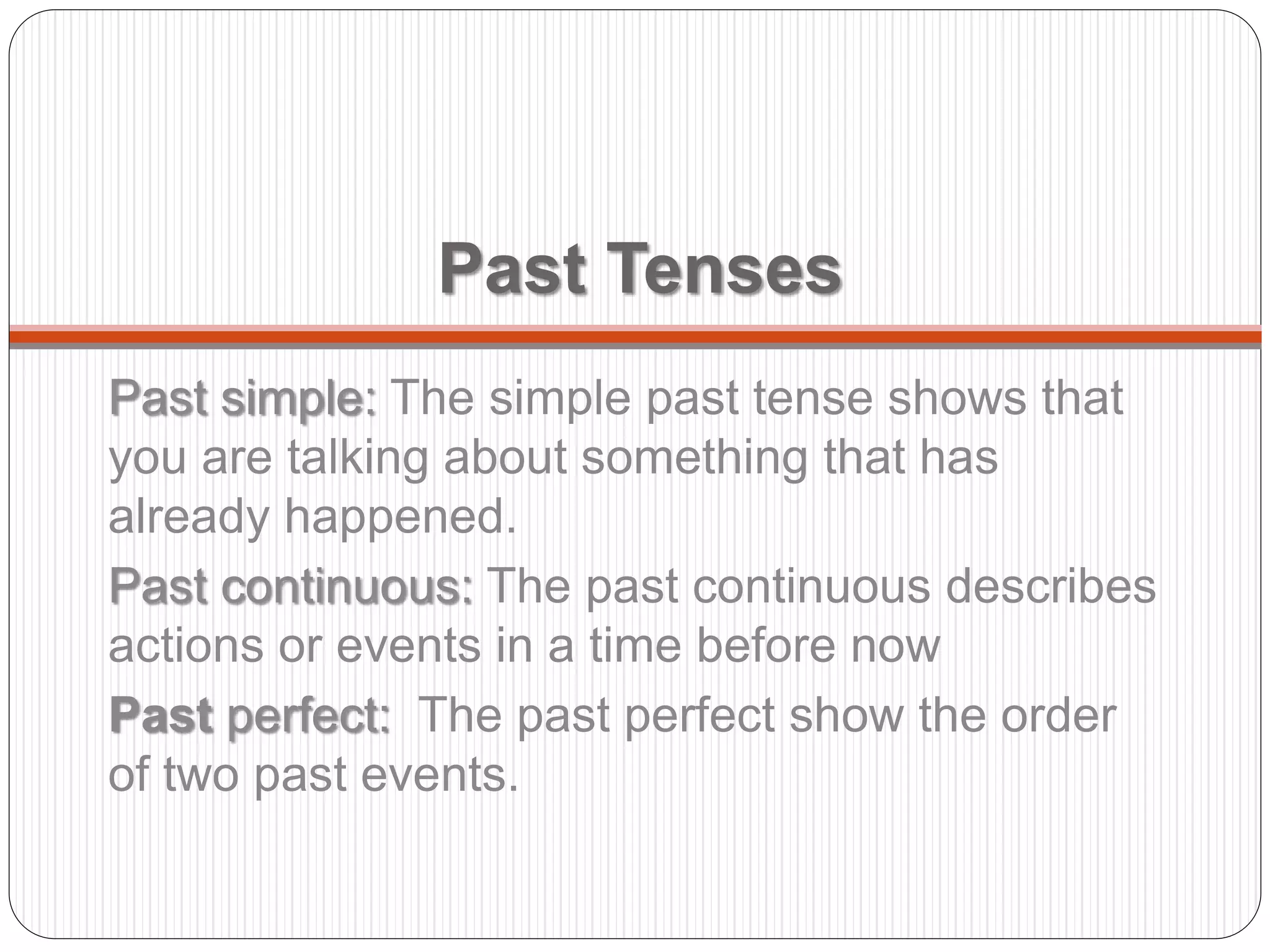 Past Tenses

Past simple: The simple past tense shows that you are talking about something that has already happened.

Past continuous: The past continuous describes actions or events in a time before now

Past perfect: The past perfect show the order of two past events.